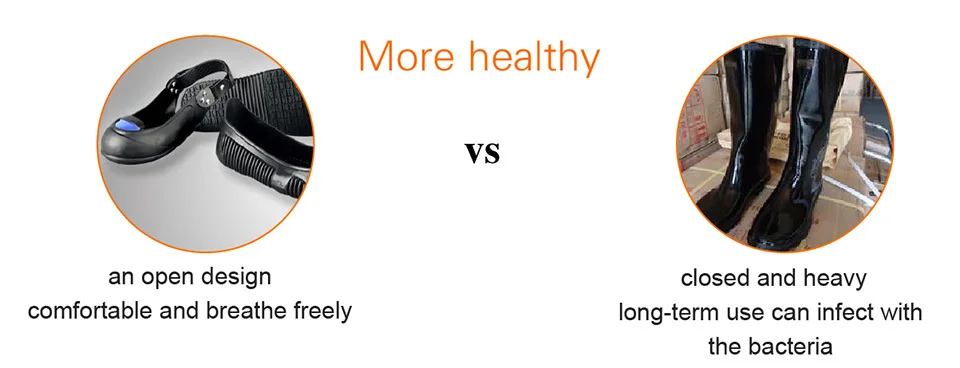 More healthy

vs

an open design
comfortable and breathe freely

closed and heavy
long-term use can infect with the bacteria